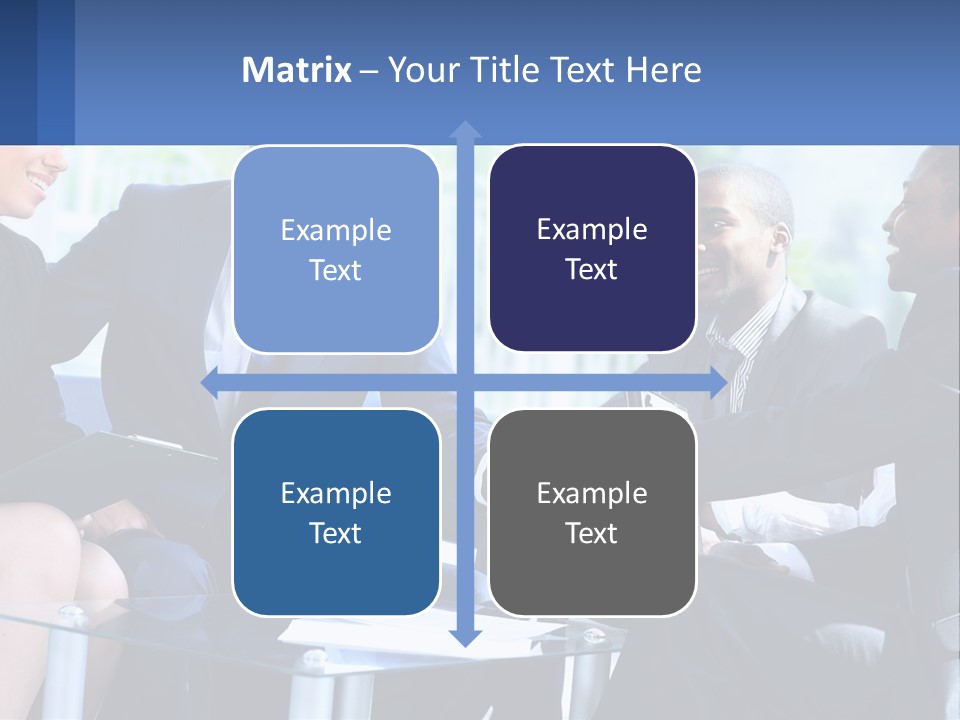 Matrix – Your Title Text Here

Example Text

Example Text

Example Text

Example Text